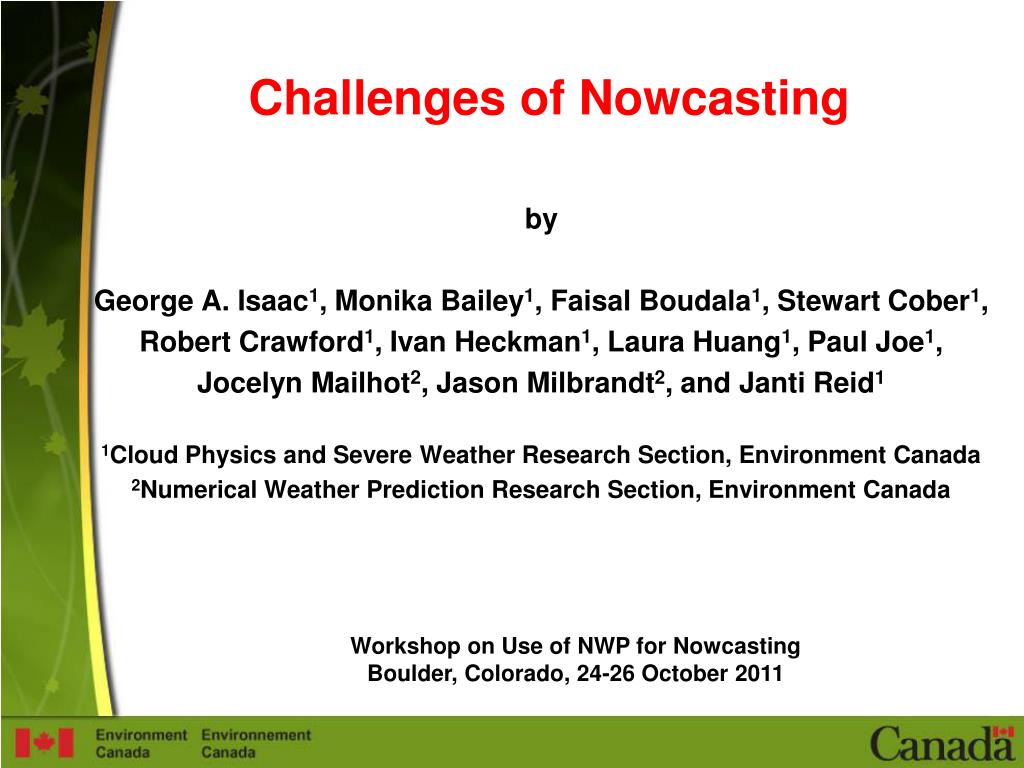 Challenges of Nowcasting

by

George A. Isaac$^1$, Monika Bailey$^1$, Faisal Boudala$^1$, Stewart Cober$^1$, Robert Crawford$^1$, Ivan Heckman$^1$, Laura Huang$^1$, Paul Joe$^1$, Jocelyn Mailhot$^2$, Jason Milbrandt$^2$, and Janti Reid$^1$

$^1$Cloud Physics and Severe Weather Research Section, Environment Canada
$^2$Numerical Weather Prediction Research Section, Environment Canada

Workshop on Use of NWP for Nowcasting
Boulder, Colorado, 24-26 October 2011

Environment Canada Environnement Canada

Canada